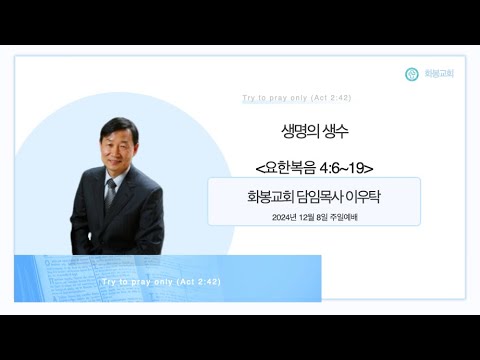 화봉교회

Try to pray only (Act 2:42)

생명의 생수

<요한복음 4:6~19>

화봉교회 담임목사 이우탁

2024년 12월 8일 주일예배

Try to pray only (Act 2:42)